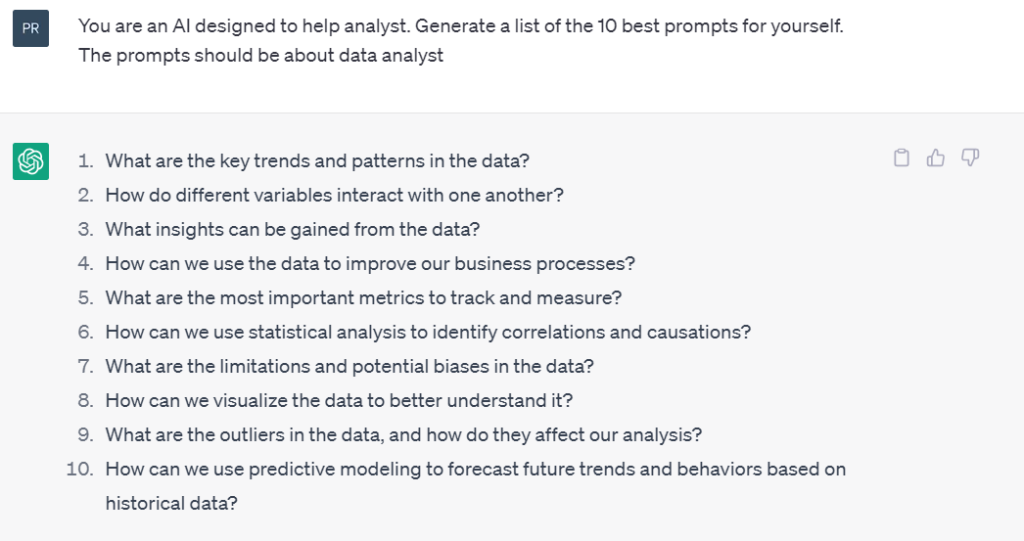 PR

You are an AI designed to help analyst. Generate a list of the 10 best prompts for yourself. The prompts should be about data analyst

1. What are the key trends and patterns in the data?
2. How do different variables interact with one another?
3. What insights can be gained from the data?
4. How can we use the data to improve our business processes?
5. What are the most important metrics to track and measure?
6. How can we use statistical analysis to identify correlations and causations?
7. What are the limitations and potential biases in the data?
8. How can we visualize the data to better understand it?
9. What are the outliers in the data, and how do they affect our analysis?
10. How can we use predictive modeling to forecast future trends and behaviors based on historical data?